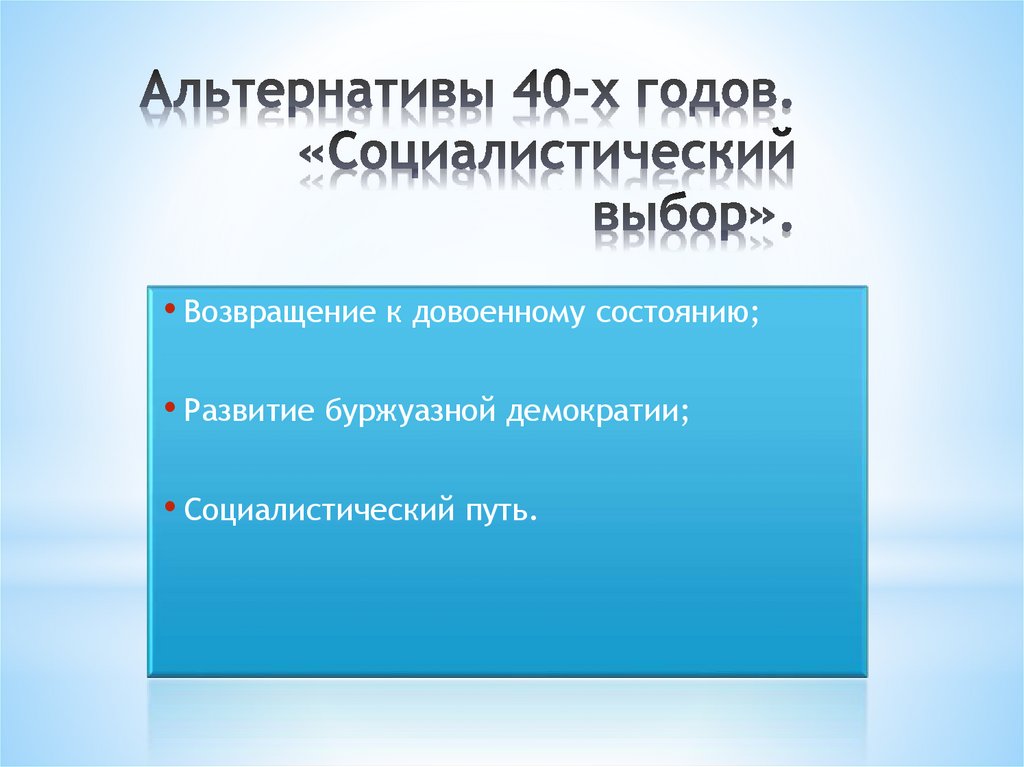 Альтернативы 40-х годов. «Социалистический выбор».

• Возвращение к довоенному состоянию;

• Развитие буржуазной демократии;

• Социалистический путь.